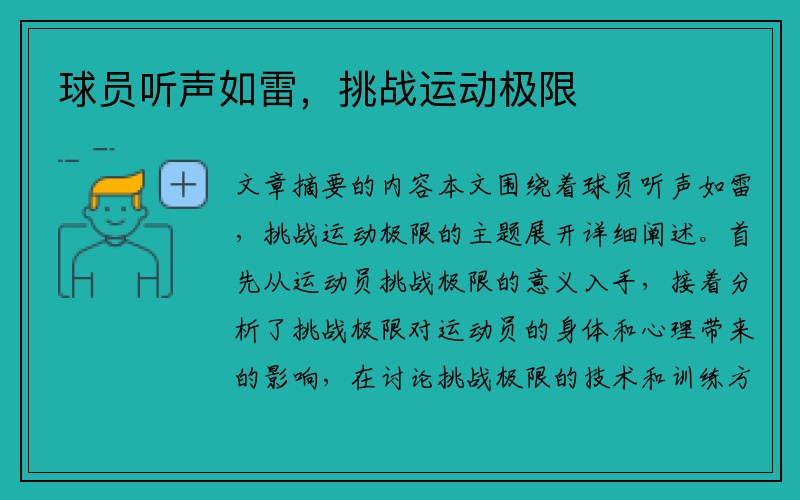 球员听声如雷，挑战运动极限

文章摘要的内容本文围绕着球员听声如雷，挑战运动极限的主题展开详细阐述。首先从运动员挑战极限的意义入手，接着分析了挑战极限对运动员的身体和心理带来的影响，在讨论挑战极限的技术和训练方